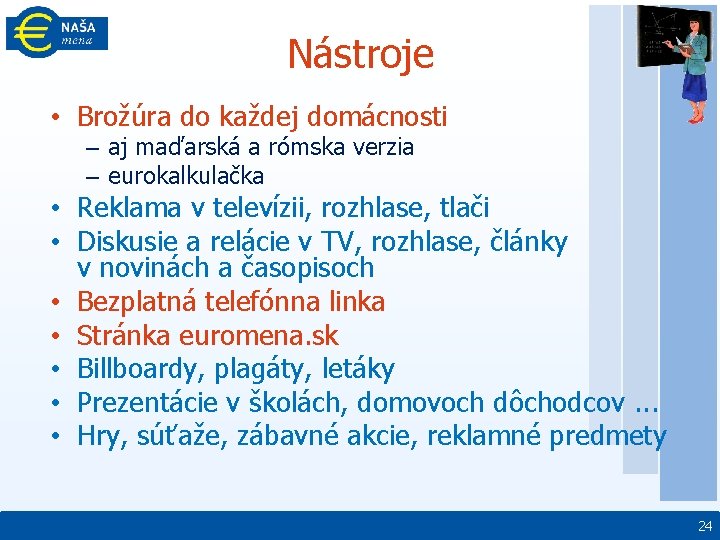 NAŠA mena

Nástroje

• Brožúra do každej domácnosti
– aj maďarská a rómska verzia
– eurokalkulačka
• Reklama v televízii, rozhlase, tlači
• Diskusie a relácie v TV, rozhlase, články v novinách a časopisoch
• Bezplatná telefónna linka
• Stránka euromena.sk
• Billboardy, plagáty, letáky
• Prezentácie v školách, domovoch dôchodcov ...
• Hry, súťaže, zábavné akcie, reklamné predmety

24